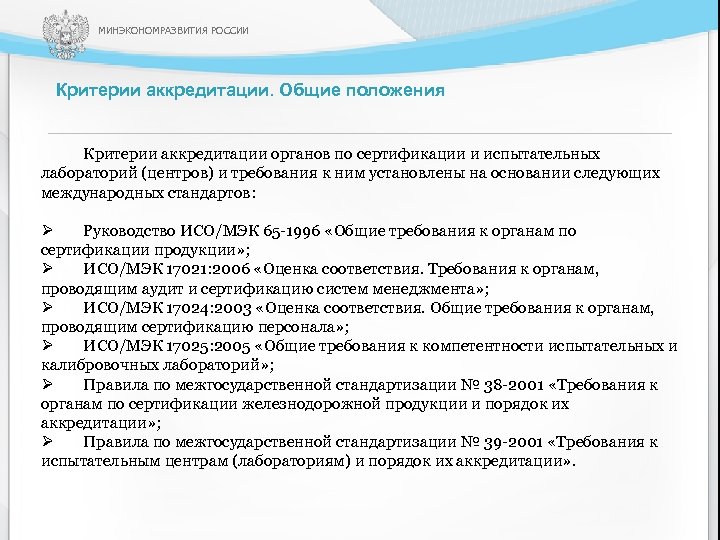 МИНЭКОНОМРАЗВИТИЯ РОССИИ

Критерии аккредитации. Общие положения

Критерии аккредитации органов по сертификации и испытательных лабораторий (центров) и требования к ним установлены на основании следующих международных стандартов:

➢ Руководство ИСО/МЭК 65-1996 «Общие требования к органам по сертификации продукции»;
➢ ИСО/МЭК 17021:2006 «Оценка соответствия. Требования к органам, проводящим аудит и сертификацию систем менеджмента»;
➢ ИСО/МЭК 17024:2003 «Оценка соответствия. Общие требования к органам, проводящим сертификацию персонала»;
➢ ИСО/МЭК 17025:2005 «Общие требования к компетентности испытательных и калибровочных лабораторий»;
➢ Правила по межгосударственной стандартизации № 38-2001 «Требования к органам по сертификации железнодорожной продукции и порядок их аккредитации»;
➢ Правила по межгосударственной стандартизации № 39-2001 «Требования к испытательным центрам (лабораториям) и порядок их аккредитации».